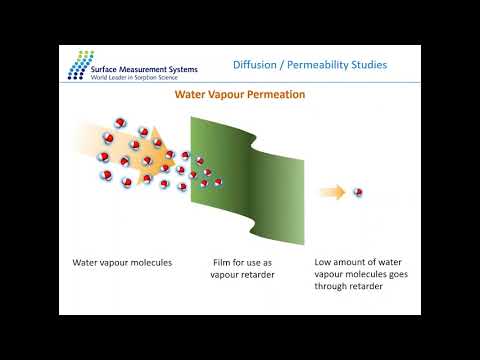 Surface Measurement Systems
World Leader in Sorption Science

Diffusion / Permeability Studies

Water Vapour Permeation

Water vapour molecules

Film for use as vapour retarder

Low amount of water vapour molecules goes through retarder